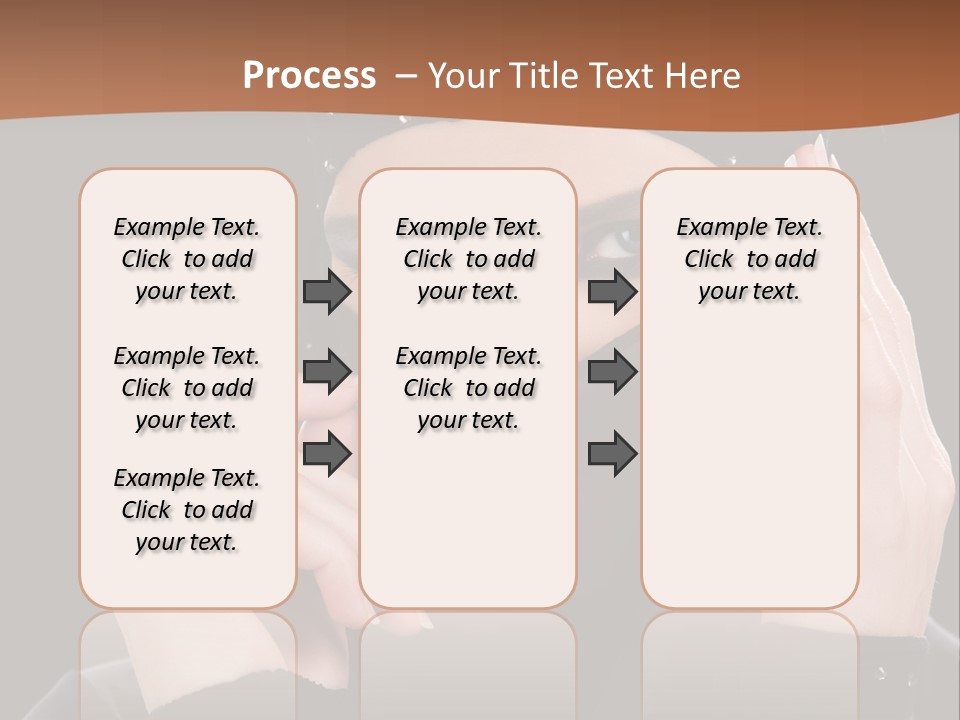 Process – Your Title Text Here

Example Text. Click to add your text.

Example Text. Click to add your text.

Example Text. Click to add your text.

Example Text. Click to add your text.

Example Text. Click to add your text.

Example Text. Click to add your text.